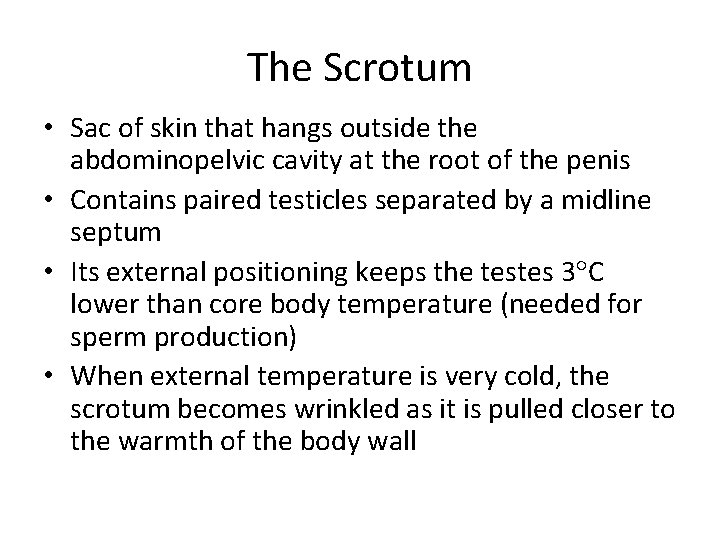 The Scrotum

• Sac of skin that hangs outside the abdominopelvic cavity at the root of the penis
• Contains paired testicles separated by a midline septum
• Its external positioning keeps the testes 3°C lower than core body temperature (needed for sperm production)
• When external temperature is very cold, the scrotum becomes wrinkled as it is pulled closer to the warmth of the body wall